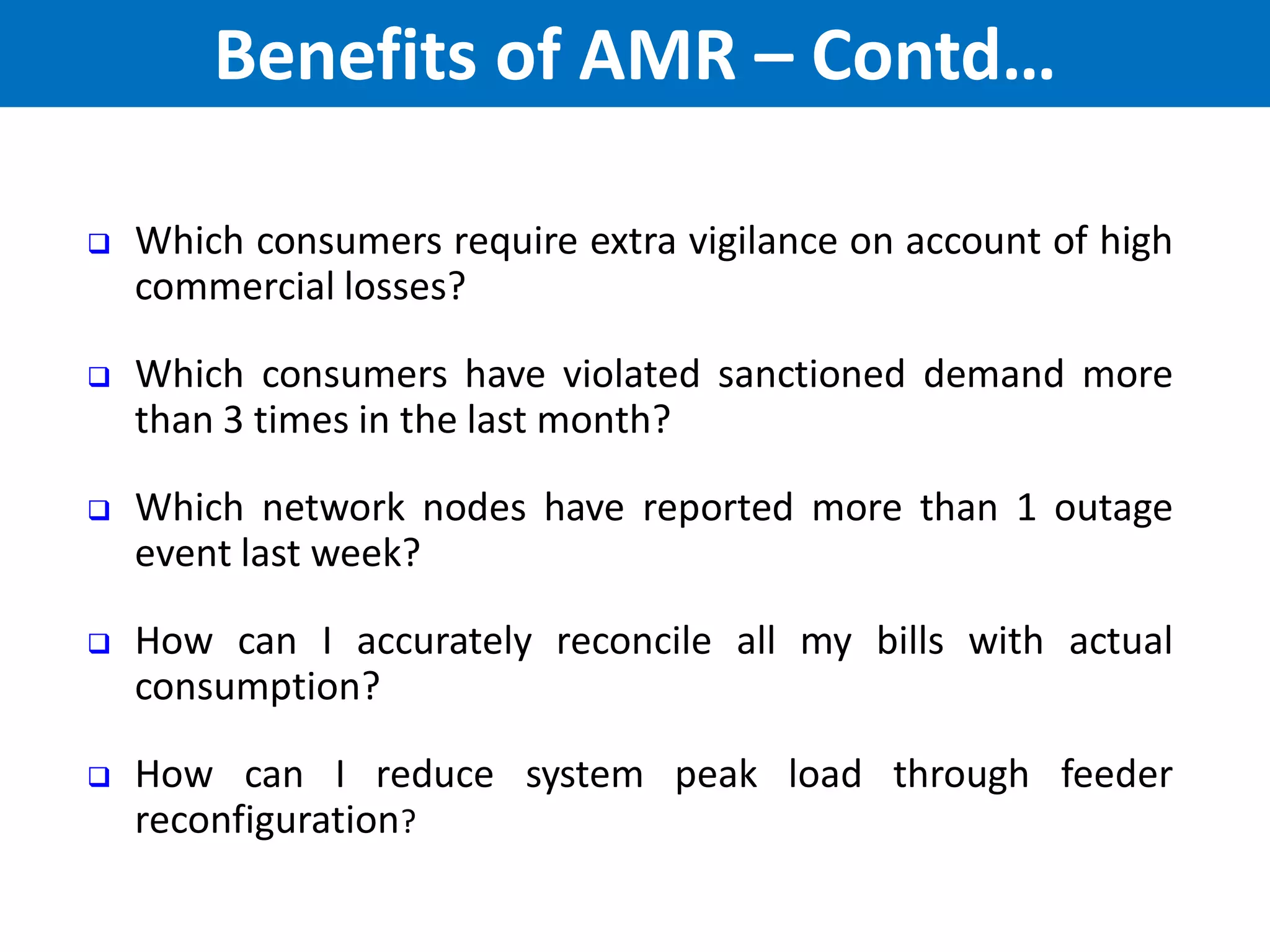 Benefits of AMR – Contd…

❑ Which consumers require extra vigilance on account of high commercial losses?

❑ Which consumers have violated sanctioned demand more than 3 times in the last month?

❑ Which network nodes have reported more than 1 outage event last week?

❑ How can I accurately reconcile all my bills with actual consumption?

❑ How can I reduce system peak load through feeder reconfiguration?